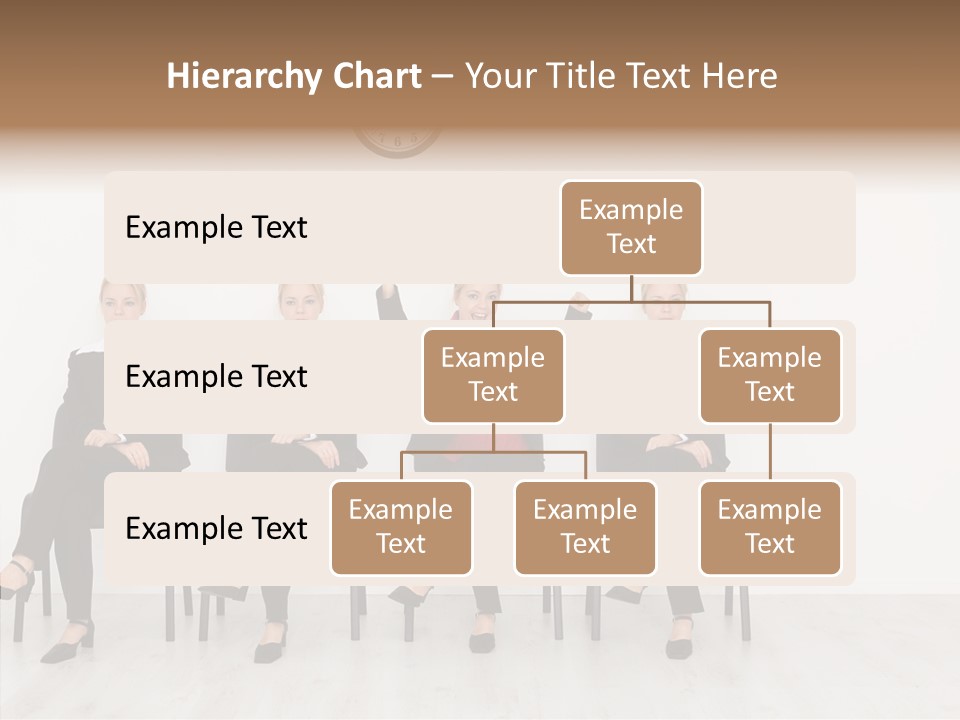 Hierarchy Chart – Your Title Text Here

Example Text

Example Text

Example Text

Example Text

Example Text

Example Text

Example Text

Example Text

Example Text